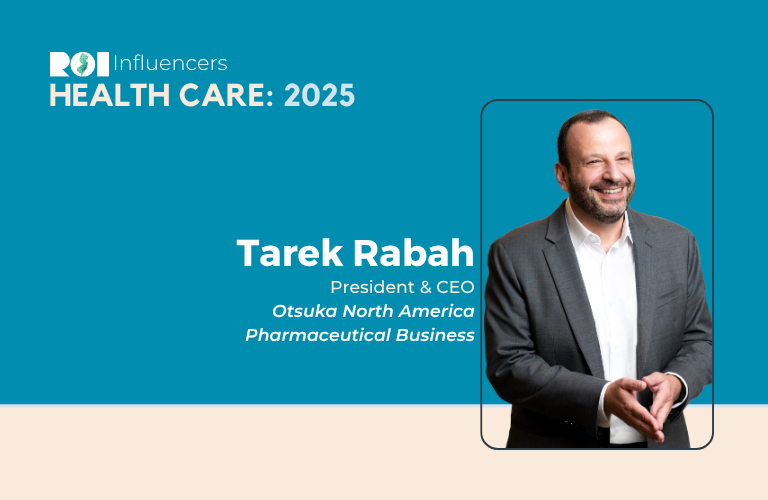 ROI Influencers
HEALTH CARE: 2025

Tarek Rabah
President & CEO
Otsuka North America Pharmaceutical Business